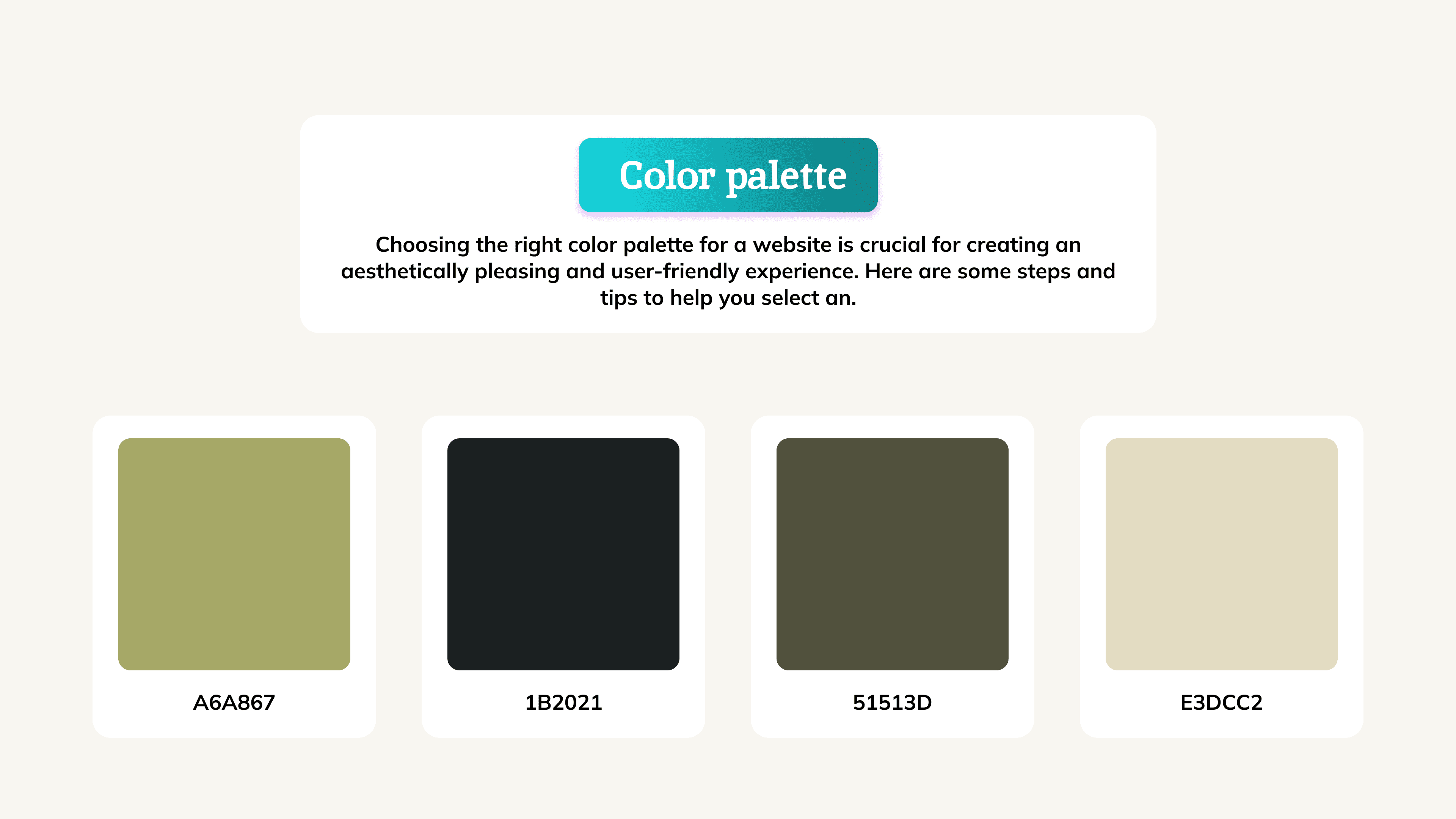 Color palette

Choosing the right color palette for a website is crucial for creating an aesthetically pleasing and user-friendly experience. Here are some steps and tips to help you select an.

A6A867

1B2021

51513D

E3DCC2